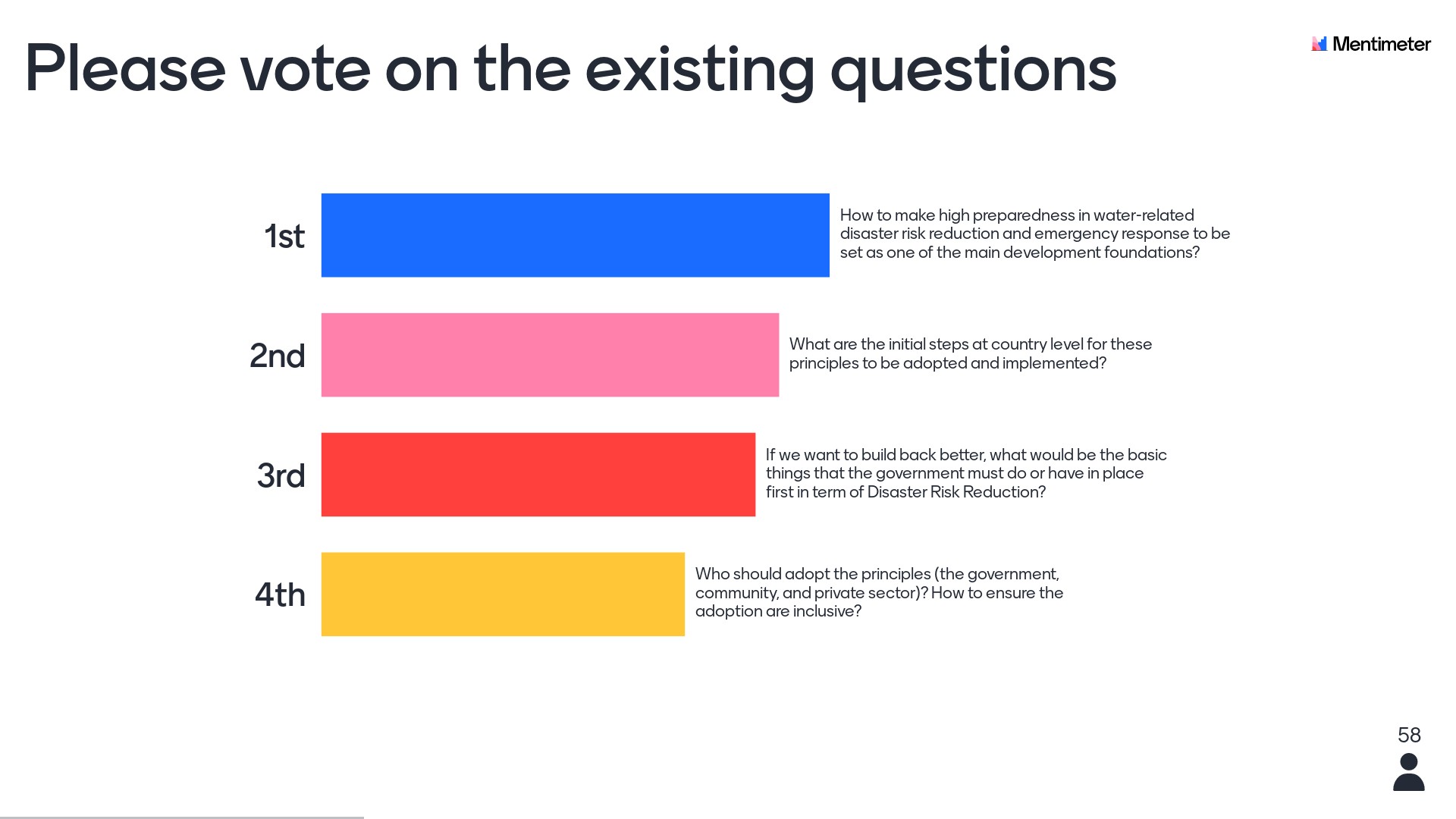 Please vote on the existing questions

Mentimeter

1st
How to make high preparedness in water-related disaster risk reduction and emergency response to be set as one of the main development foundations?

2nd
What are the initial steps at country level for these principles to be adopted and implemented?

3rd
If we want to build back better, what would be the basic things that the government must do or have in place first in term of Disaster Risk Reduction?

4th
Who should adopt the principles (the government, community, and private sector)? How to ensure the adoption are inclusive?

58